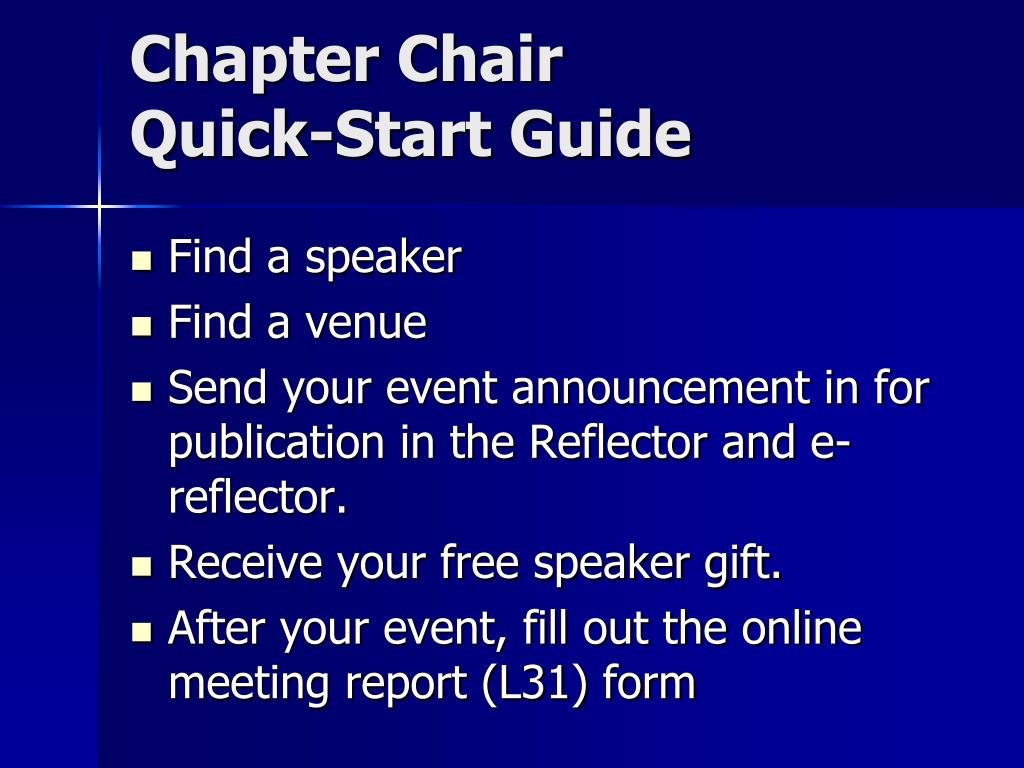 Chapter Chair
Quick-Start Guide

- Find a speaker
- Find a venue
- Send your event announcement in for publication in the Reflector and e-reflector.
- Receive your free speaker gift.
- After your event, fill out the online meeting report (L31) form